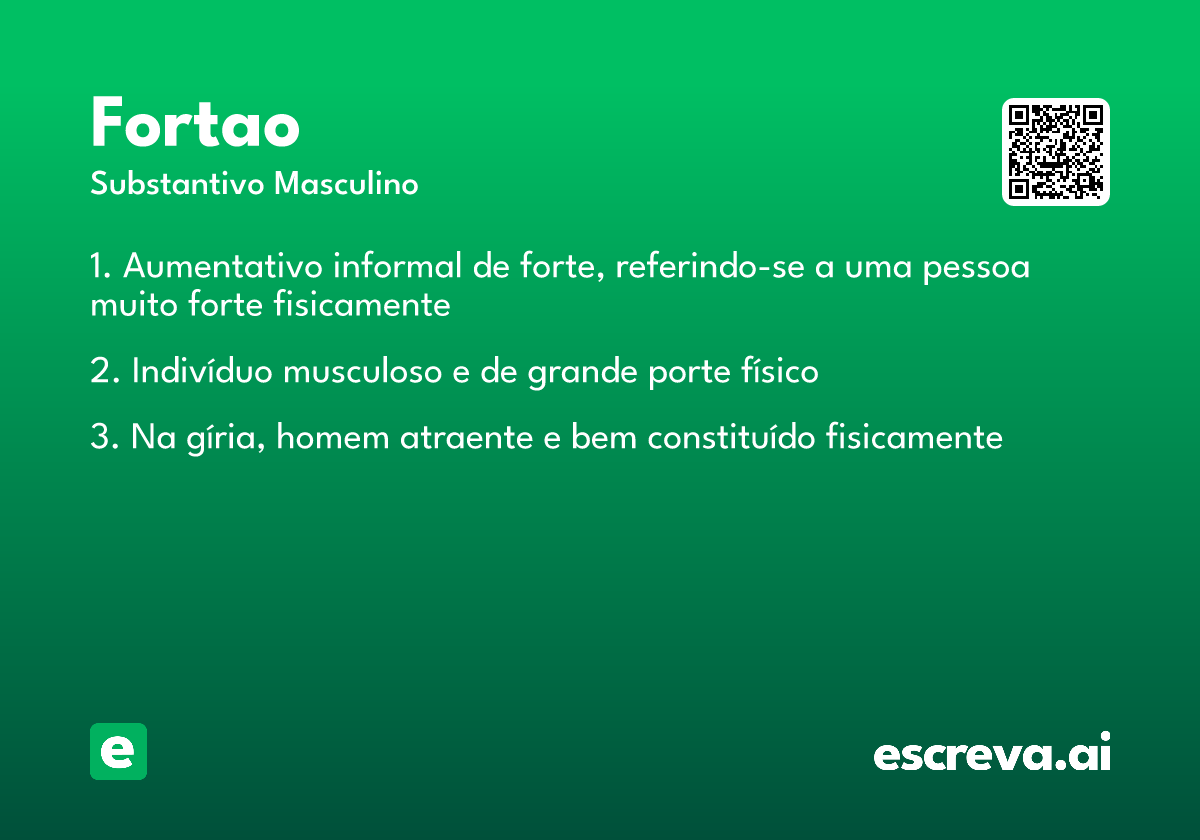 Fortao
Substantivo Masculino

1. Aumentativo informal de forte, referindo-se a uma pessoa muito forte fisicamente

2. Indivíduo musculoso e de grande porte físico

3. Na gíria, homem atraente e bem constituído fisicamente

e

escreva.ai